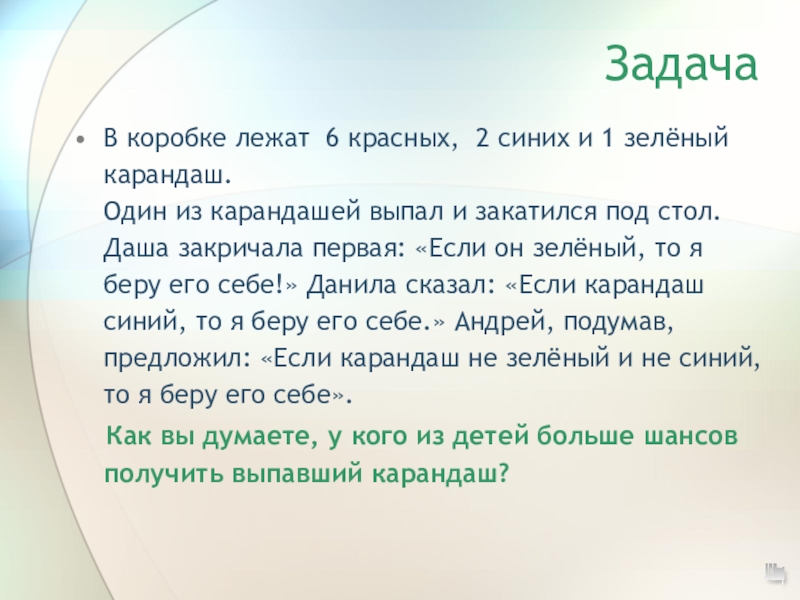 Задача

• В коробке лежат 6 красных, 2 синих и 1 зелёный карандаш.
Один из карандашей выпал и закатился под стол. Даша закричала первая: «Если он зелёный, то я беру его себе!» Данила сказал: «Если карандаш синий, то я беру его себе.» Андрей, подумав, предложил: «Если карандаш не зелёный и не синий, то я беру его себе».

Как вы думаете, у кого из детей больше шансов получить выпавший карандаш?